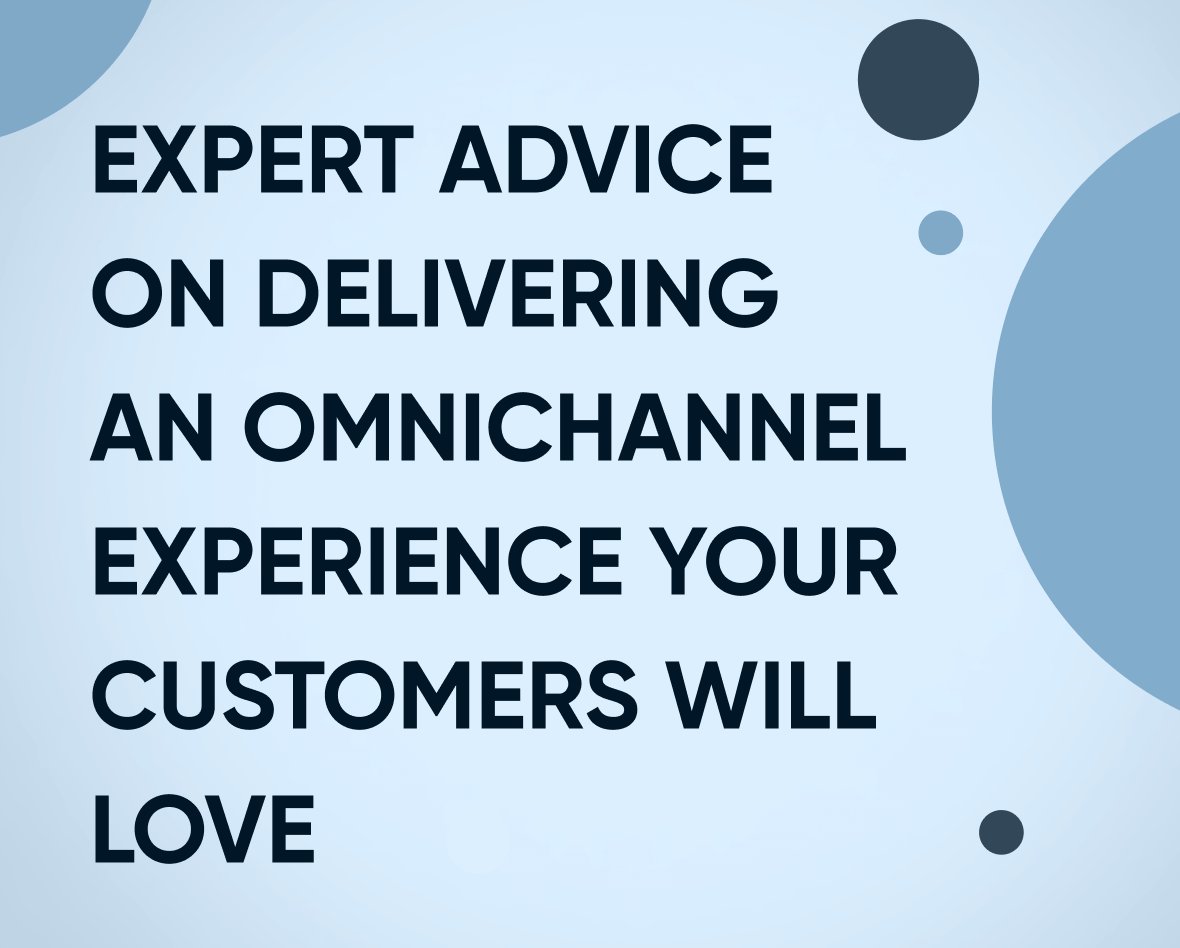 EXPERT ADVICE ON DELIVERING AN OMNICHANNEL EXPERIENCE YOUR CUSTOMERS WILL LOVE